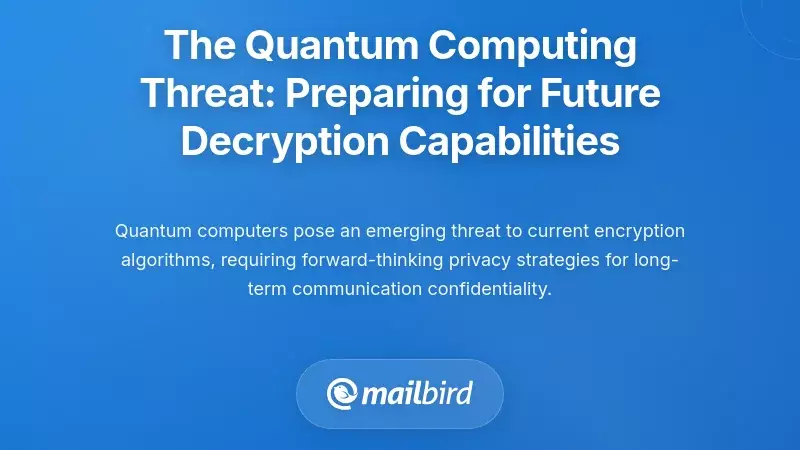 The Quantum Computing Threat: Preparing for Future Decryption Capabilities

Quantum computers pose an emerging threat to current encryption algorithms, requiring forward-thinking privacy strategies for long-term communication confidentiality.

mailbird